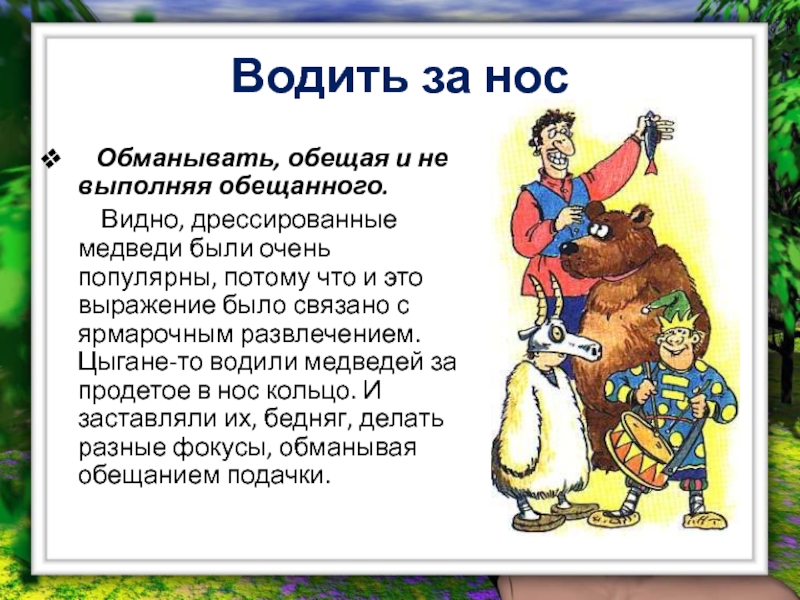 Водить за нос

❖ Обманывать, обещая и не выполняя обещанного.

Видно, дрессированные медведи были очень популярны, потому что и это выражение было связано с ярмарочным развлечением. Цыгане-то водили медведей за продетое в нос кольцо. И заставляли их, бедняг, делать разные фокусы, обманывая обещанием подачки.